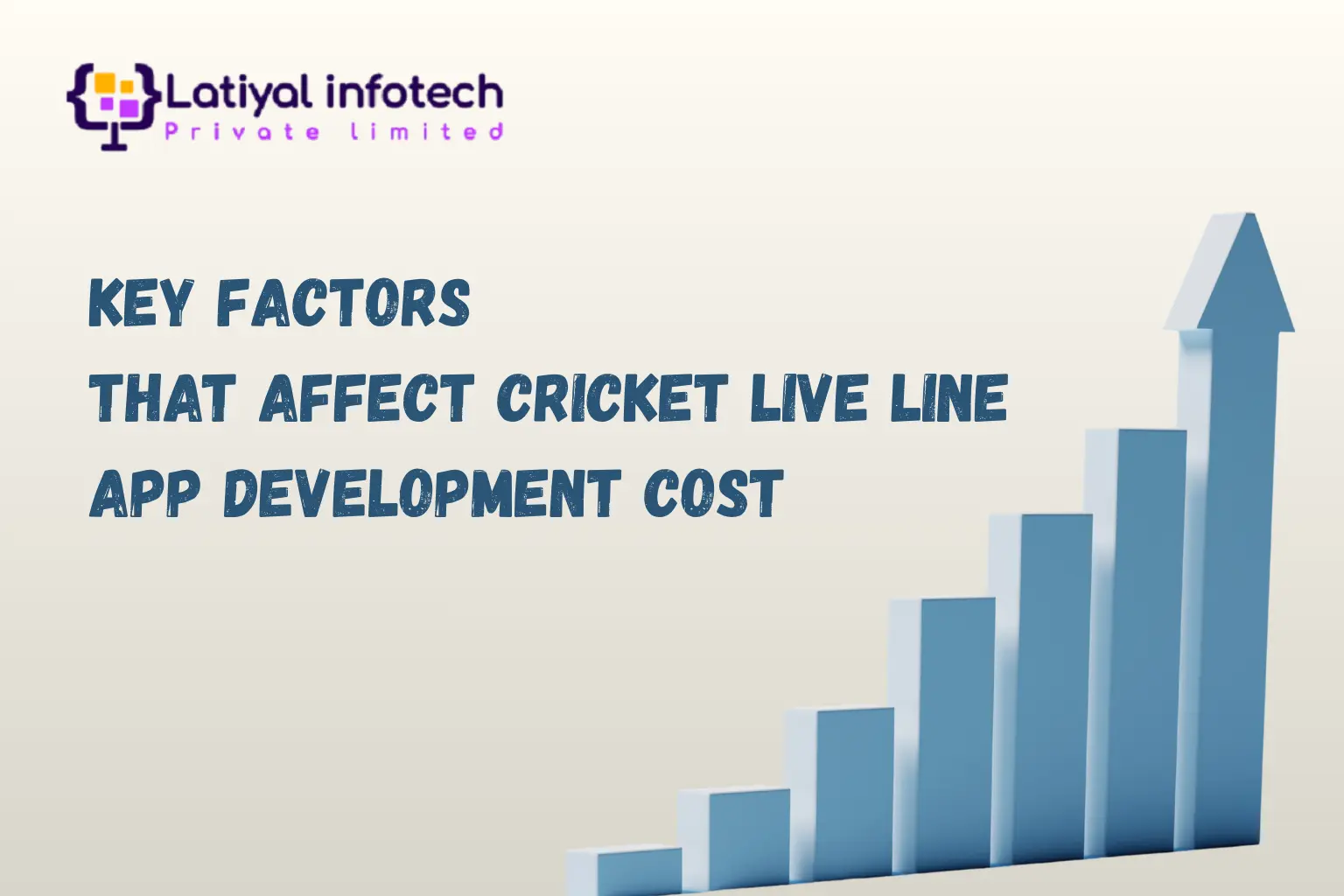 Latiyal infotech
Private limited

KEY FACTORS
THAT AFFECT CRICKET LIVE LINE
APP DEVELOPMENT COST